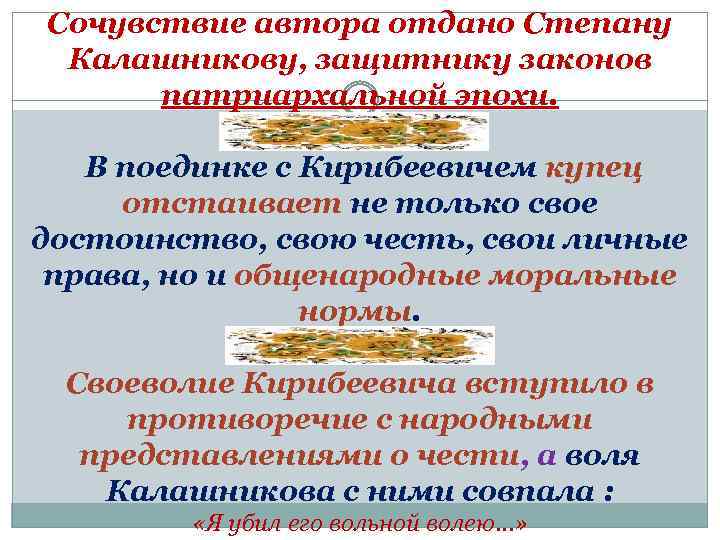 Сочувствие автора отдано Степану Калашникову, защитнику законов патриархальной эпохи.

В поединке с Кирибеевичем купец отстаивает не только свое достоинство, свою честь, свои личные права, но и общенародные моральные нормы.

Своеволие Кирибеевича вступило в противоречие с народными представлениями о чести, а воля Калашникова с ними совпала :

«Я убил его вольной волею…»